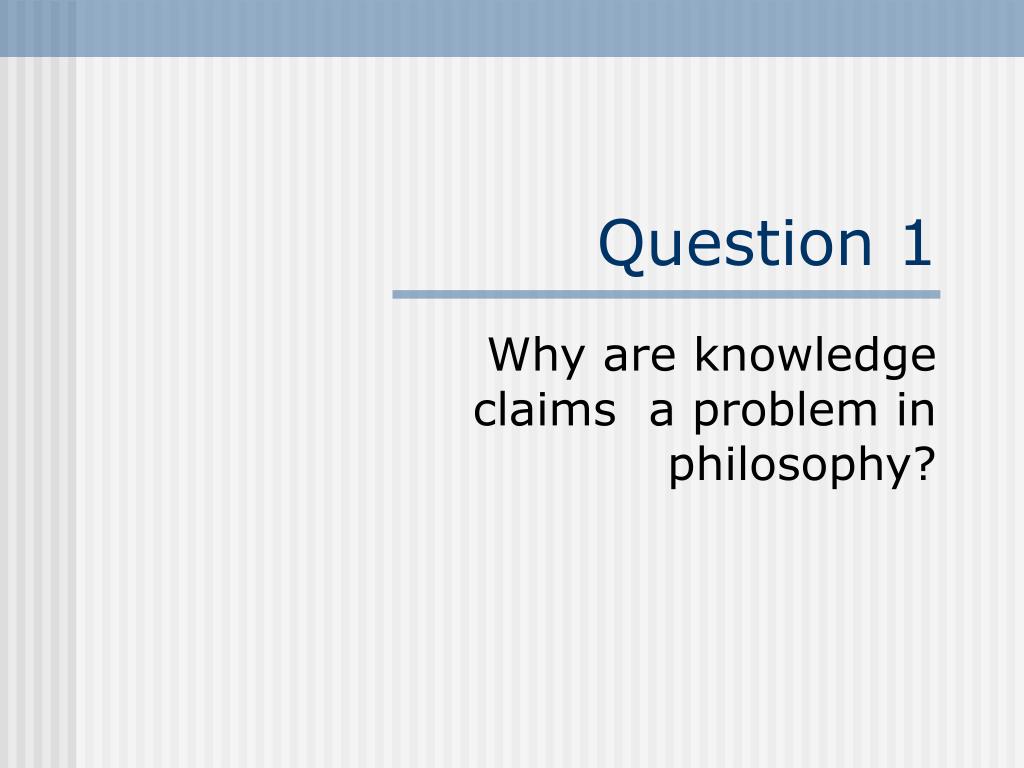 Question 1

Why are knowledge claims  a problem in philosophy?